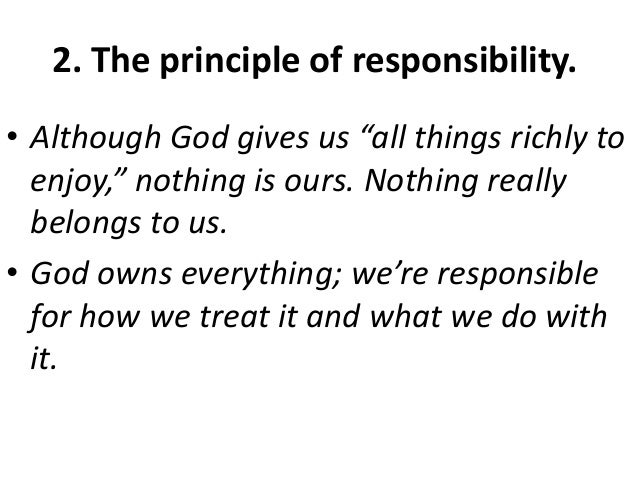 2. The principle of responsibility.

• Although God gives us “all things richly to enjoy,” nothing is ours. Nothing really belongs to us.

• God owns everything; we’re responsible for how we treat it and what we do with it.